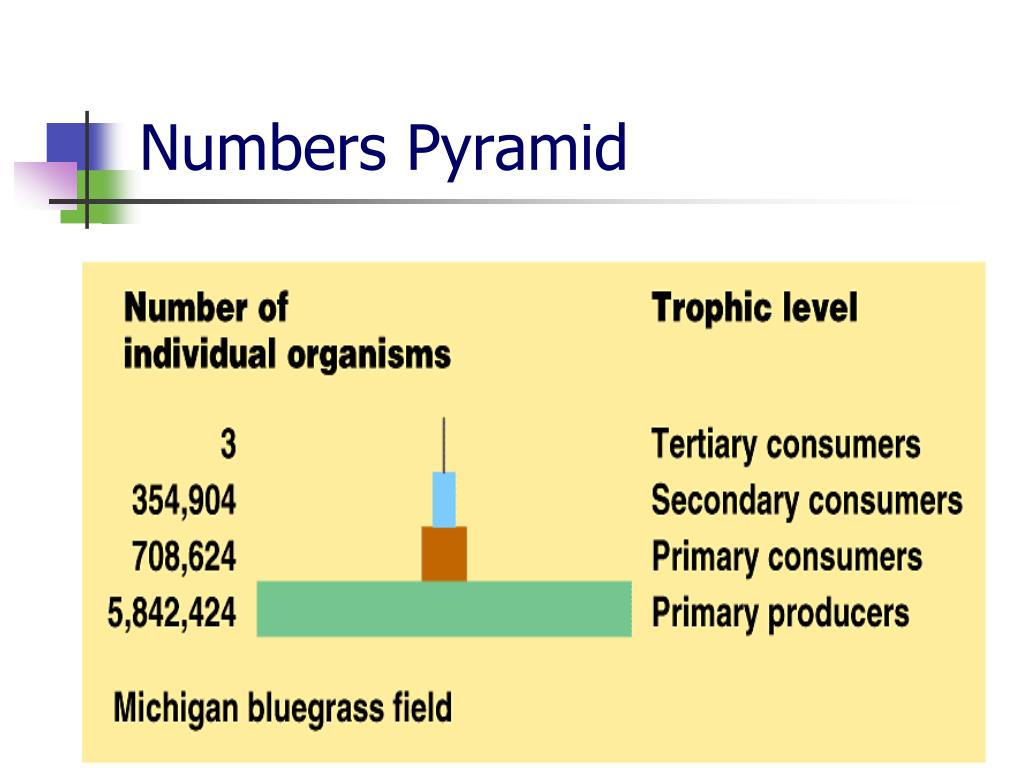 Numbers Pyramid

| Number of individual organisms | Trophic level |
|---|---|
| 3 | Tertiary consumers |
| 354,904 | Secondary consumers |
| 708,624 | Primary consumers |
| 5,842,424 | Primary producers |

Michigan bluegrass field